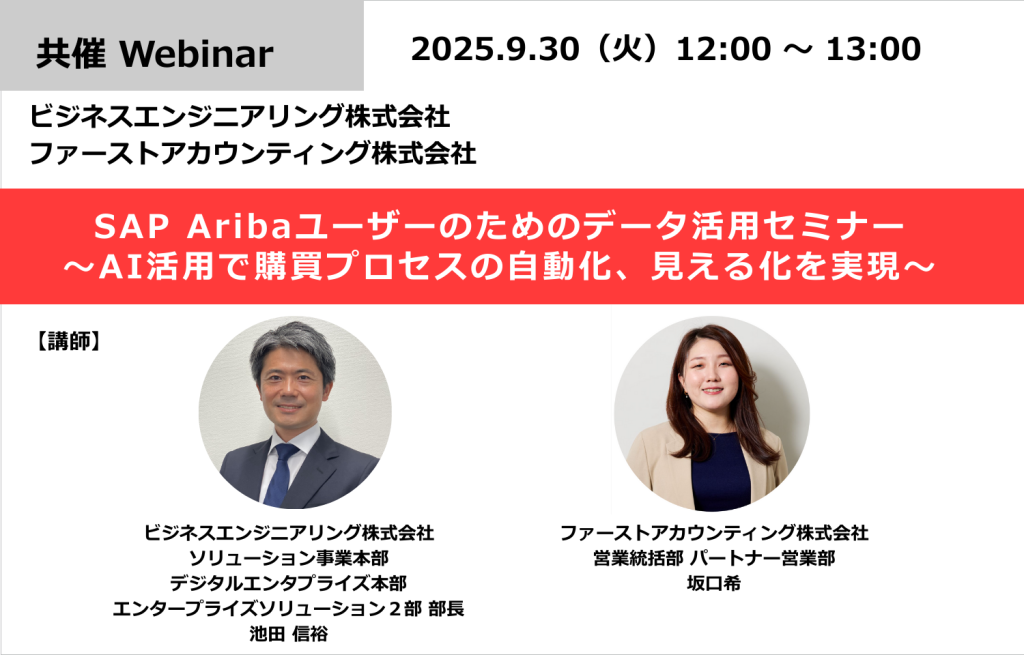 共催 Webinar

2025.9.30（火）12:00 ～ 13:00

ビジネスエンジニアリング株式会社
ファーストアカウンティング株式会社

SAP Aribaユーザーのためのデータ活用セミナー
～AI活用で購買プロセスの自動化、見える化を実現～

【講師】

ビジネスエンジニアリング株式会社
ソリューション事業本部
デジタルエンタプライズ本部
エンタープライズソリューション２部 部長
池田 信裕

ファーストアカウンティング株式会社
営業統括部 パートナー営業部
坂口希